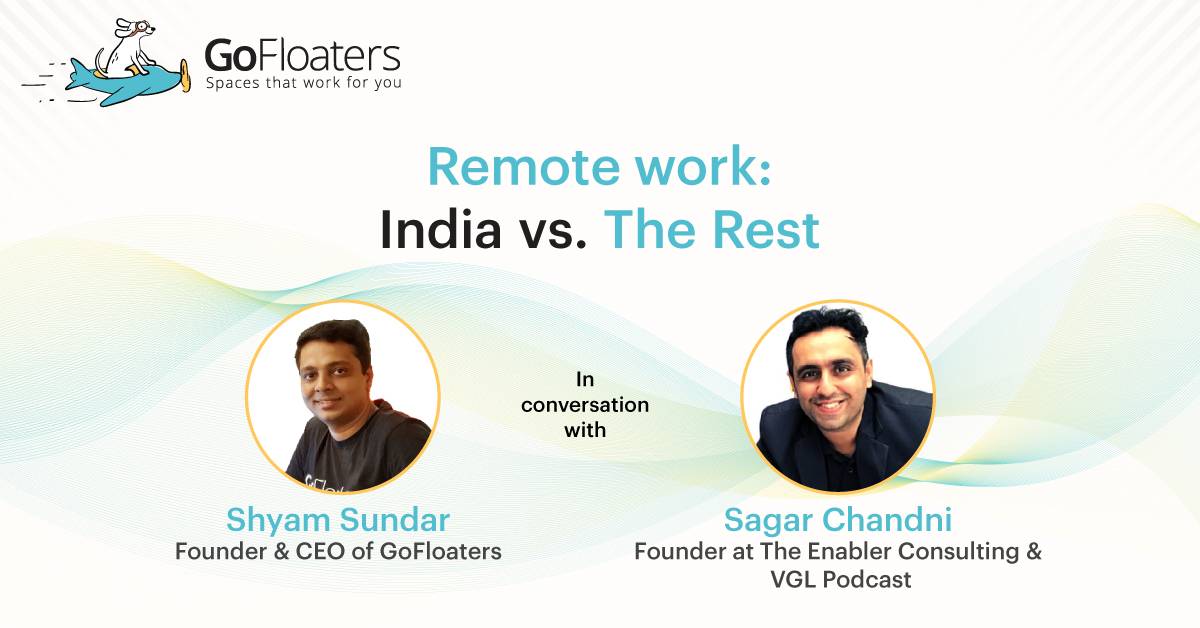 GoFloaters
Spaces that work for you

Remote work:
India vs. The Rest

In conversation with

Shyam Sundar
Founder & CEO of GoFloaters

Sagar Chandni
Founder at The Enabler Consulting & VGL Podcast